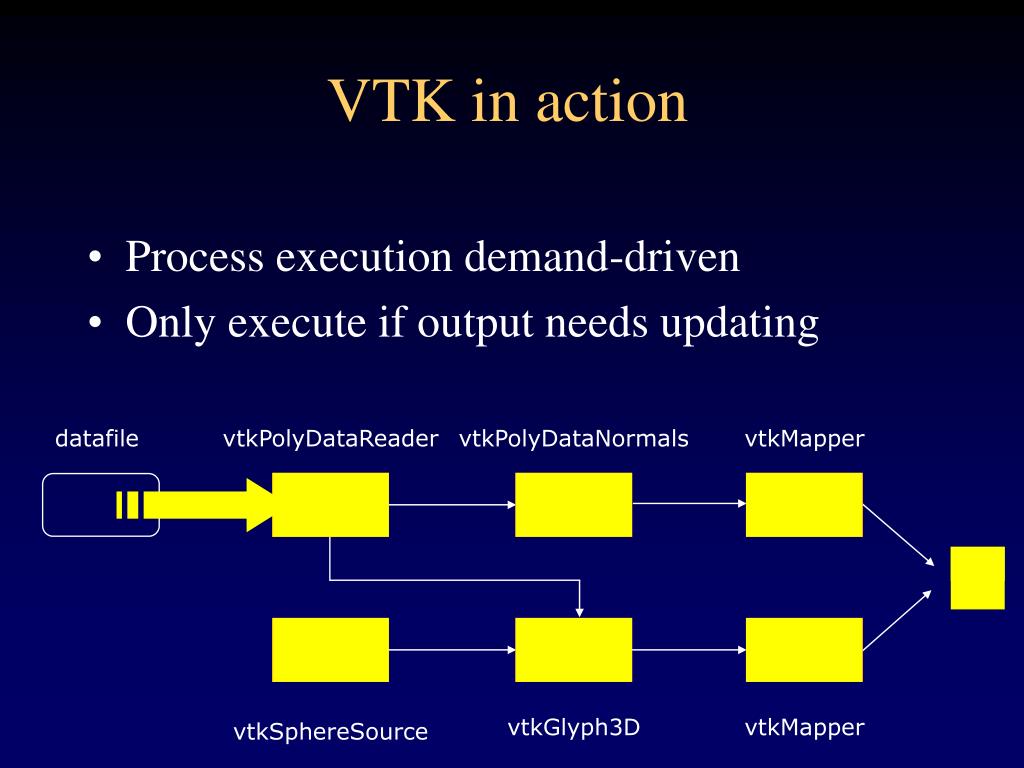 VTK in action

• Process execution demand-driven
• Only execute if output needs updating

datafile

vtkPolyDataReader

vtkPolyDataNormals

vtkMapper

vtkSphereSource

vtkGlyph3D

vtkMapper